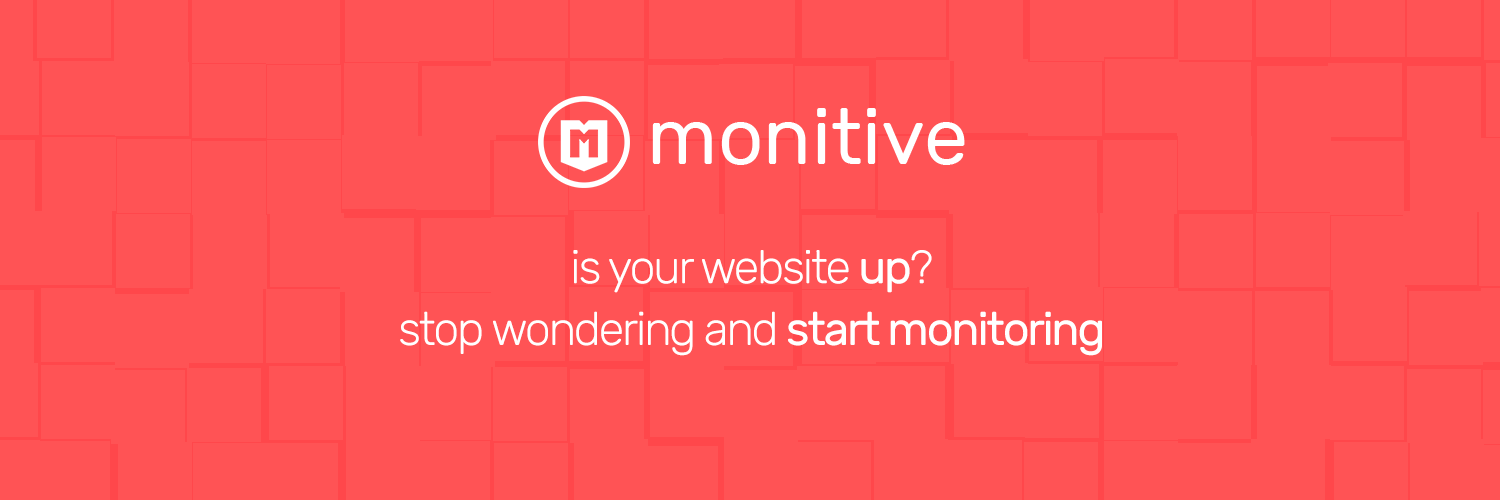 M monitive

is your website up?
stop wondering and start monitoring